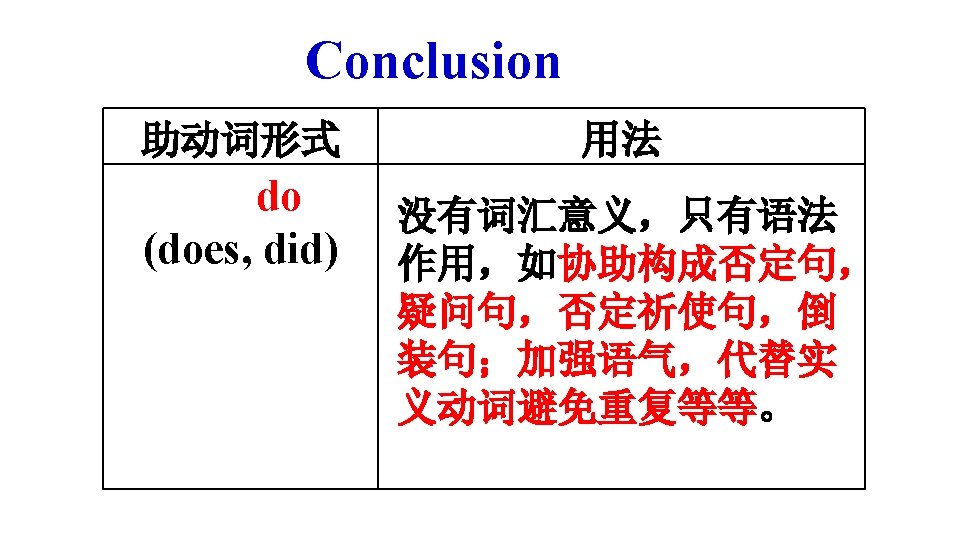 Conclusion

| 助动词形式 | 用法 |
|---|---|
| do (does, did) | 没有词汇意义，只有语法作用，如协助构成否定句，疑问句，否定祈使句，倒装句；加强语气，代替实义动词避免重复等等。 |